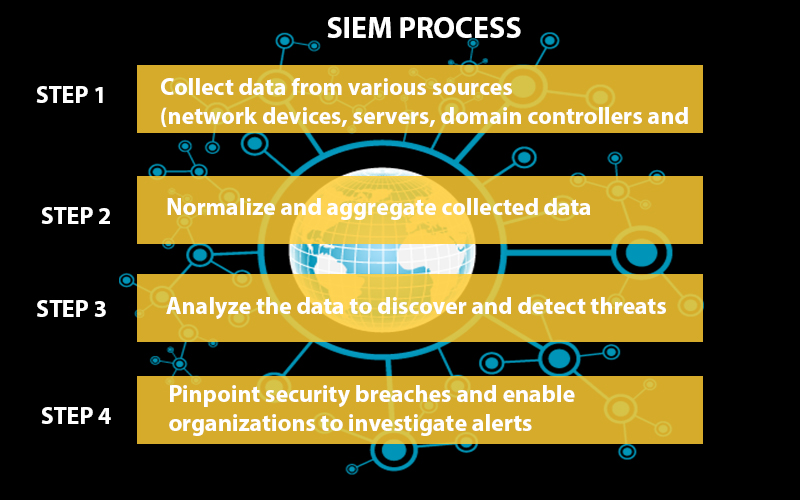 SIEM PROCESS

STEP 1

Collect data from various sources (network devices, servers, domain controllers and

STEP 2

Normalize and aggregate collected data

STEP 3

Analyze the data to discover and detect threats

STEP 4

Pinpoint security breaches and enable organizations to investigate alerts